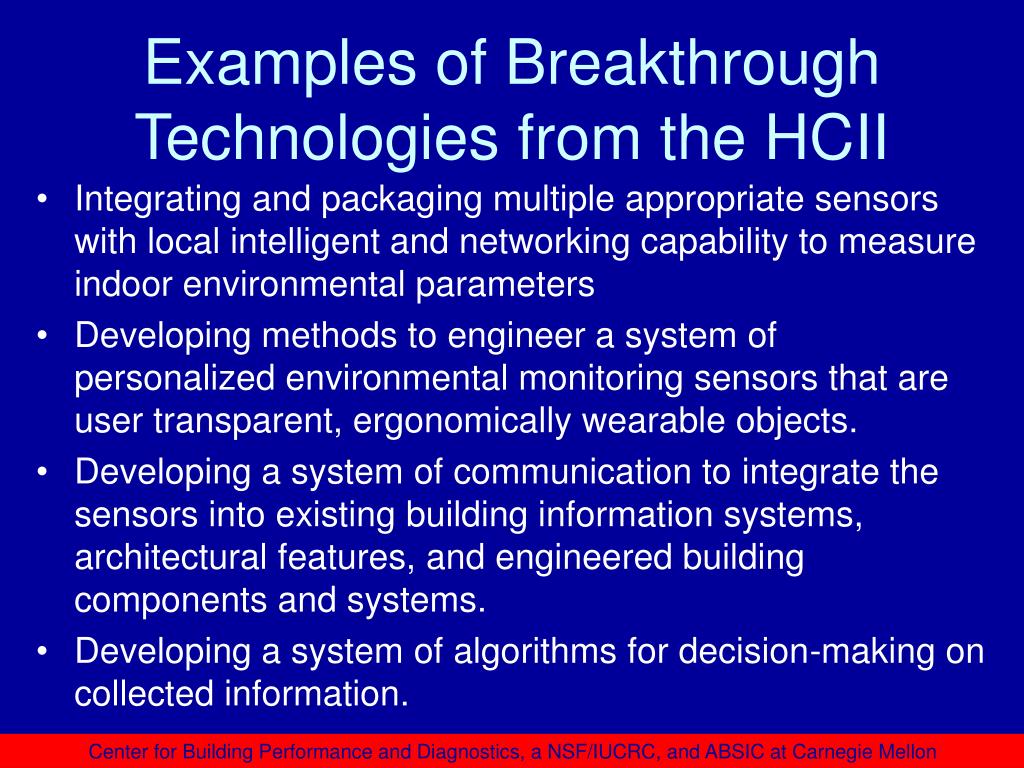 Examples of Breakthrough Technologies from the HCII

• Integrating and packaging multiple appropriate sensors with local intelligent and networking capability to measure indoor environmental parameters
• Developing methods to engineer a system of personalized environmental monitoring sensors that are user transparent, ergonomically wearable objects.
• Developing a system of communication to integrate the sensors into existing building information systems, architectural features, and engineered building components and systems.
• Developing a system of algorithms for decision-making on collected information.

Center for Building Performance and Diagnostics, a NSF/IUCRC, and ABSIC at Carnegie Mellon